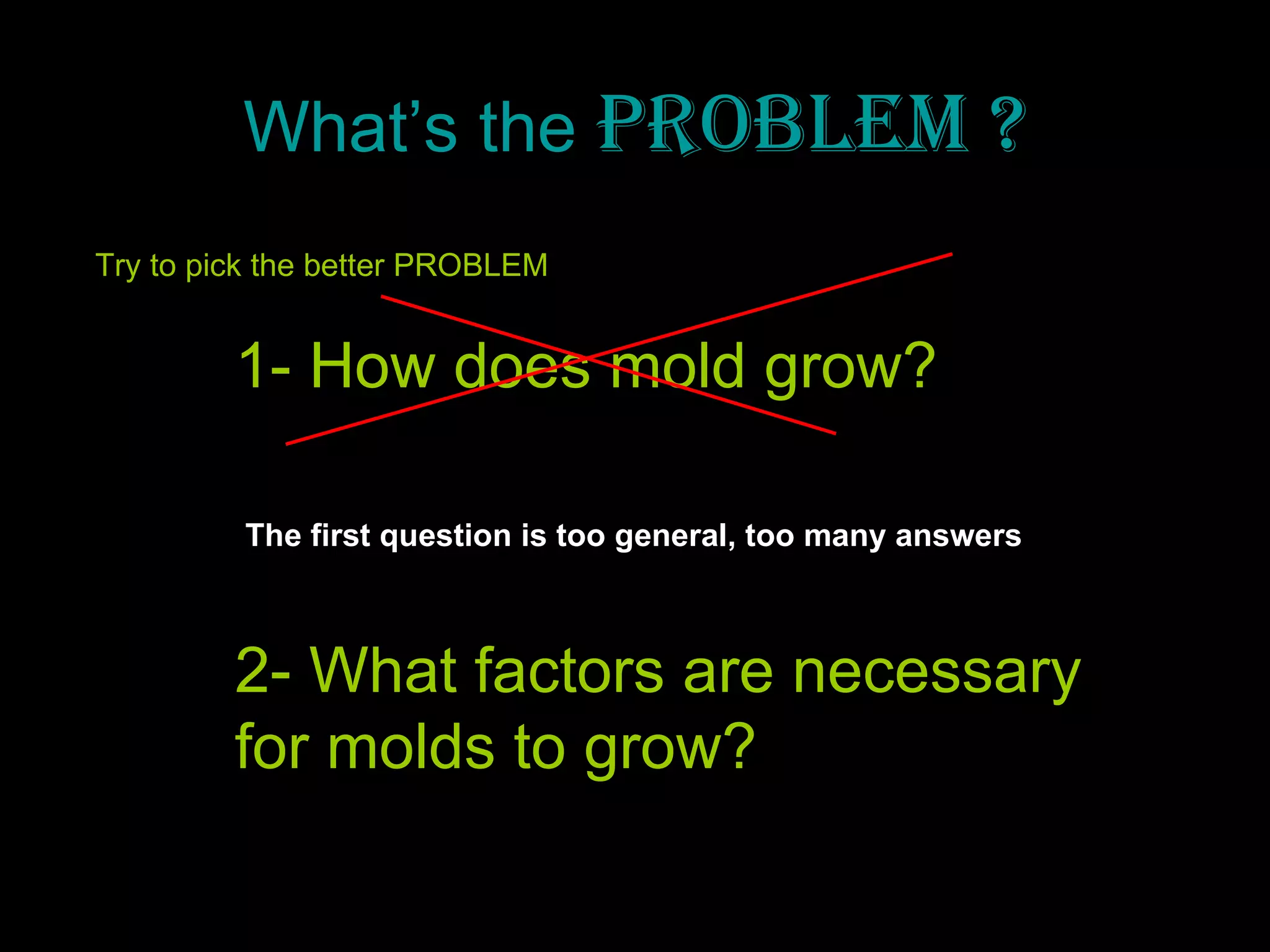 What's the PROBLEM ?

Try to pick the better PROBLEM

1- How does mold grow?

The first question is too general, too many answers

2- What factors are necessary for molds to grow?